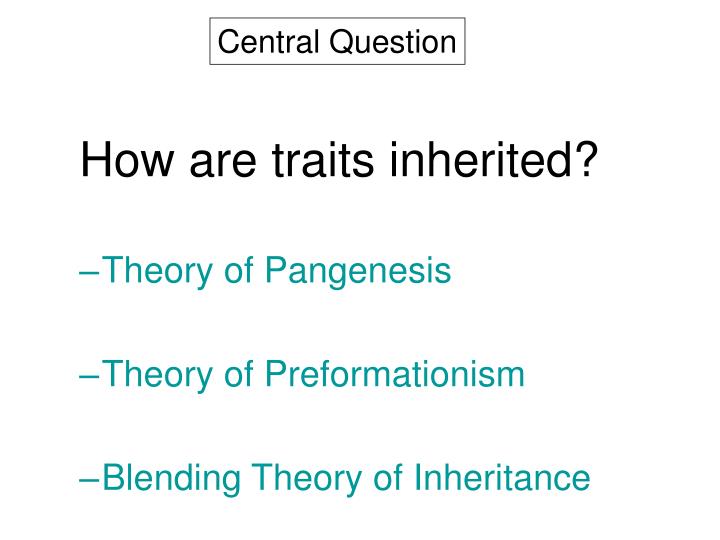 Central Question

How are traits inherited?

–Theory of Pangenesis

–Theory of Preformationism

–Blending Theory of Inheritance